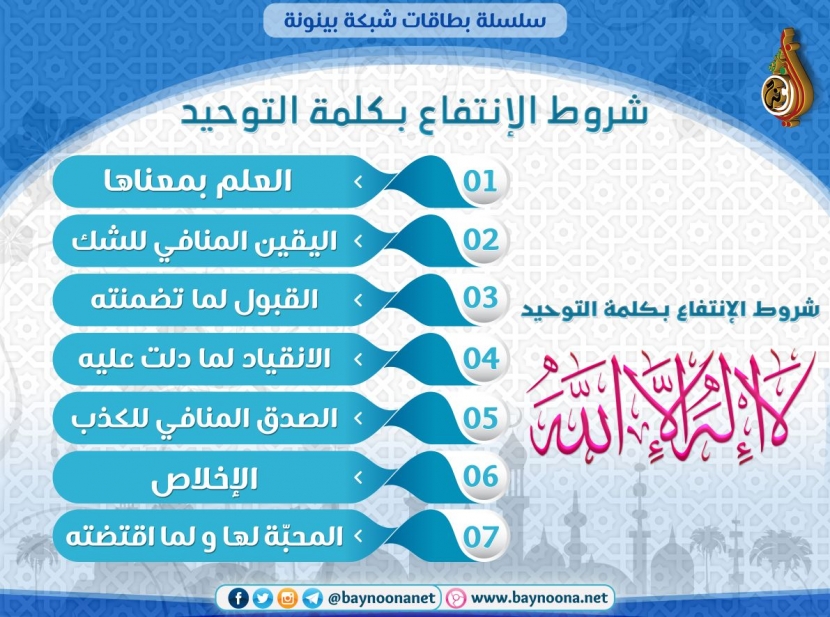 سلسلة بطاقات شبكة بينونة

شروط الإنتفاع بكلمة التوحيد

01 العلم بمعناها

02 اليقين المنافي للشك

03 القبول لما تضمنته

04 الانقياد لما دلت عليه

05 الصدق المنافي للكذب

06 الإخلاص

07 المحبّة لها و لما اقتضته

شروط الإنتفاع بكلمة التوحيد

لا إله إلا الله

@baynoonanet www.baynoona.net